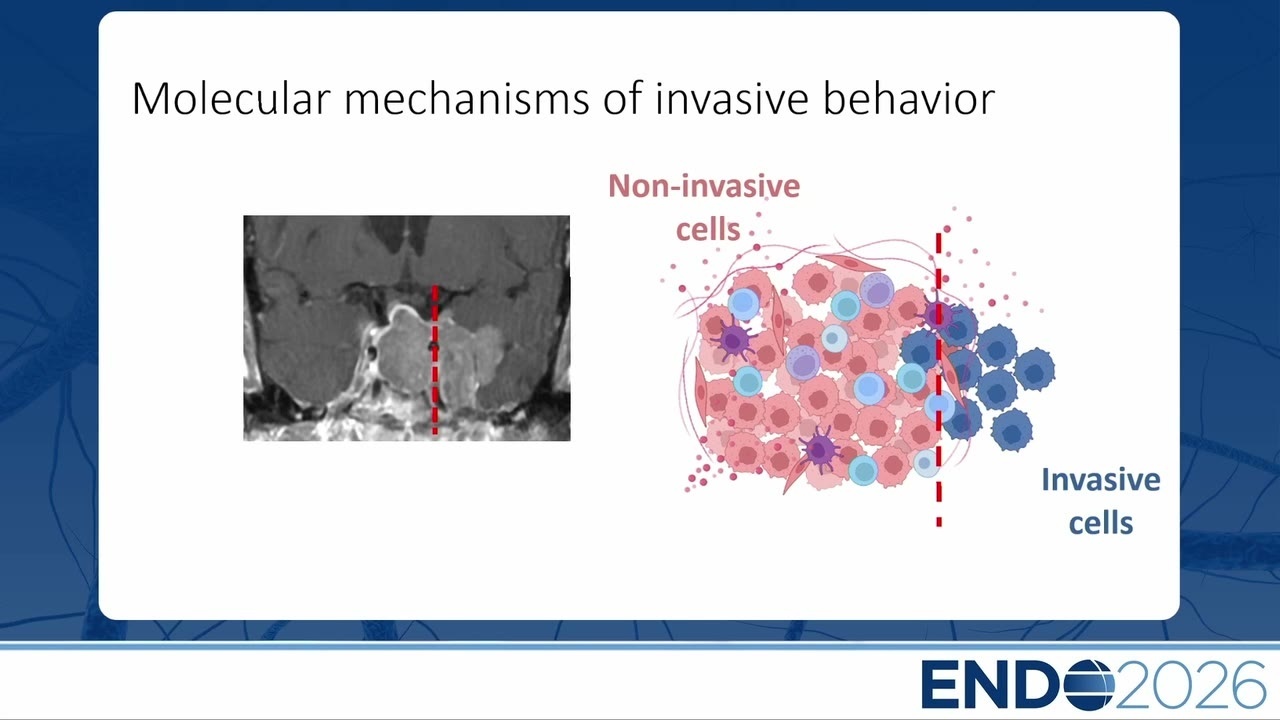 Molecular mechanisms of invasive behavior

Non-invasive cells

Invasive cells

ENDO2026